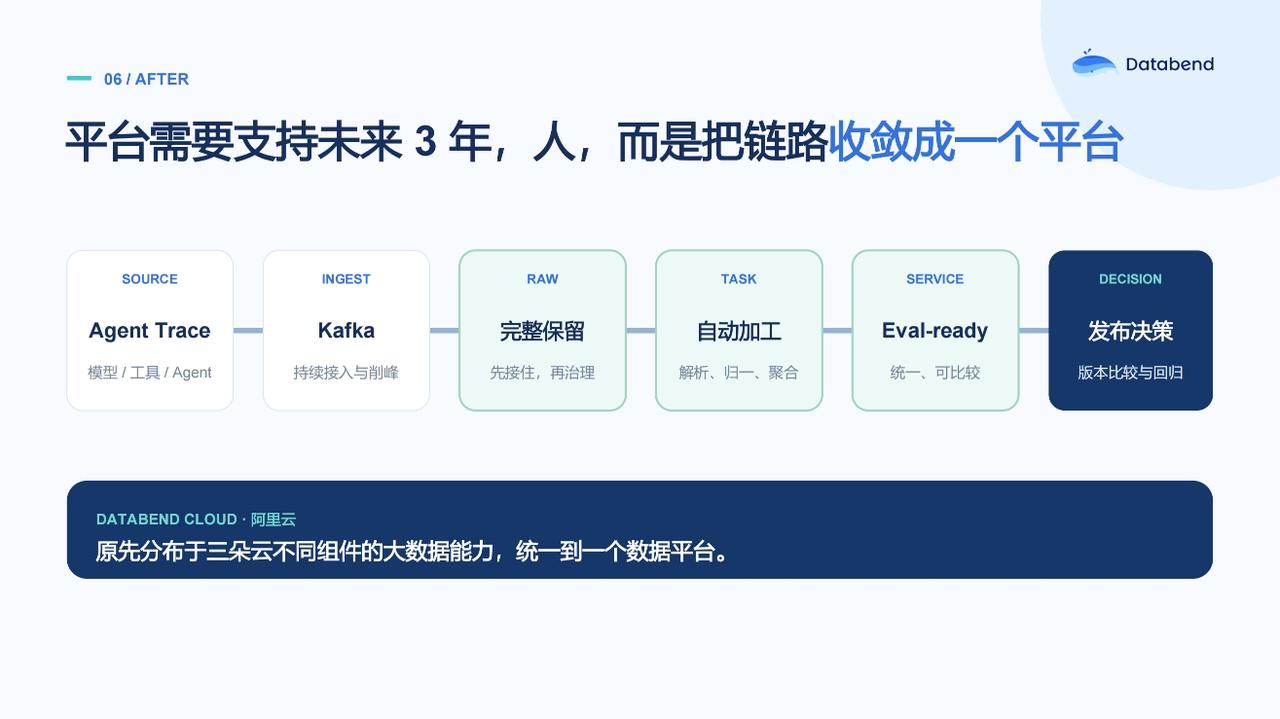 06 / AFTER

Databend

平台需要支持未来 3 年，人，而是把链路收敛成一个平台

SOURCE
Agent Trace
模型 / 工具 / Agent

INGEST
Kafka
持续接入与削峰

RAW
完整保留
先接住，再治理

TASK
自动加工
解析、归一、聚合

SERVICE
Eval-ready
统一、可比较

DECISION
发布决策
版本比较与回归

DATABEND CLOUD · 阿里云
原先分布于三朵云不同组件的大数据能力，统一到一个数据平台。